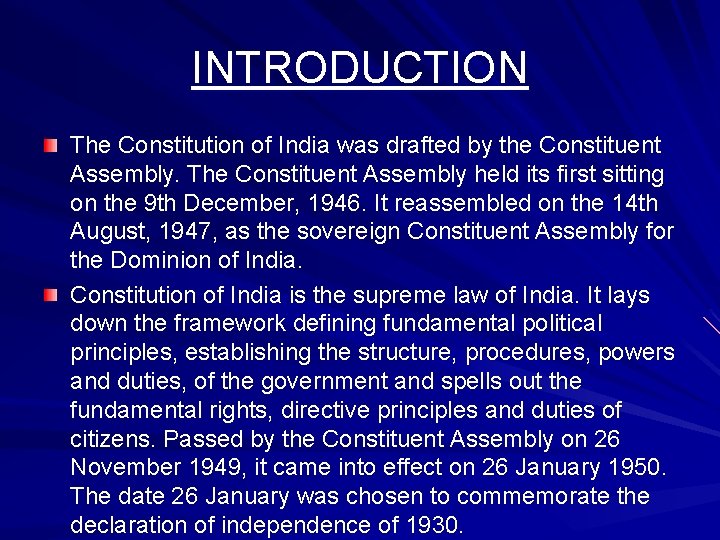 INTRODUCTION

The Constitution of India was drafted by the Constituent Assembly. The Constituent Assembly held its first sitting on the 9th December, 1946. It reassembled on the 14th August, 1947, as the sovereign Constituent Assembly for the Dominion of India.

Constitution of India is the supreme law of India. It lays down the framework defining fundamental political principles, establishing the structure, procedures, powers and duties, of the government and spells out the fundamental rights, directive principles and duties of citizens. Passed by the Constituent Assembly on 26 November 1949, it came into effect on 26 January 1950. The date 26 January was chosen to commemorate the declaration of independence of 1930.